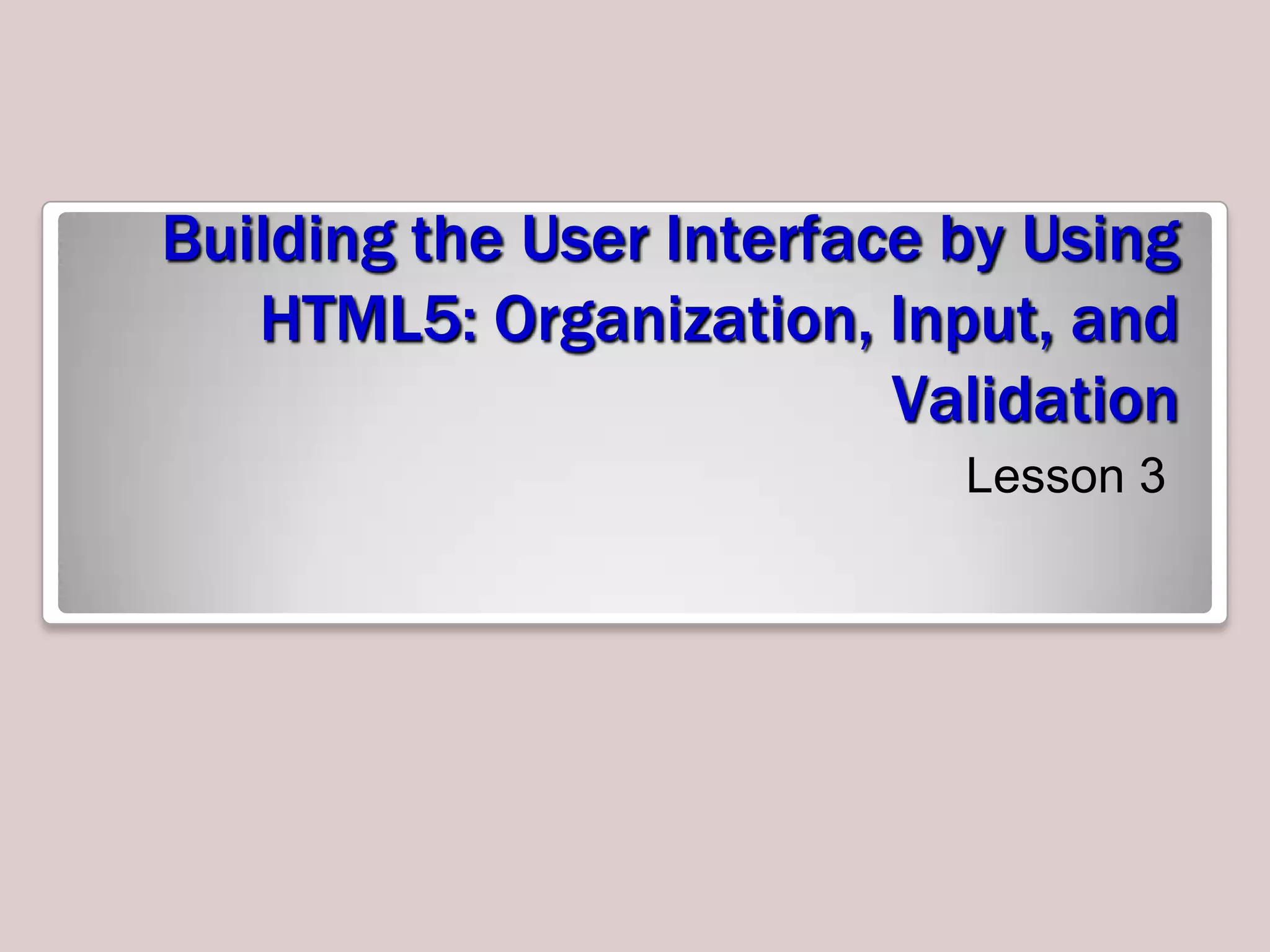 Building the User Interface by Using HTML5: Organization, Input, and Validation

Lesson 3